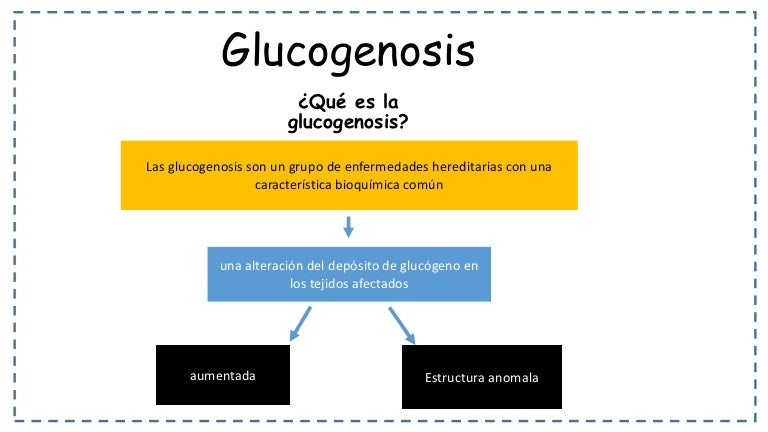 Glucogenosis

¿Qué es la glucogenosis?

Las glucogenosis son un grupo de enfermedades hereditarias con una característica bioquímica común

una alteración del depósito de glucógeno en los tejidos afectados

aumentada

Estructura anomala